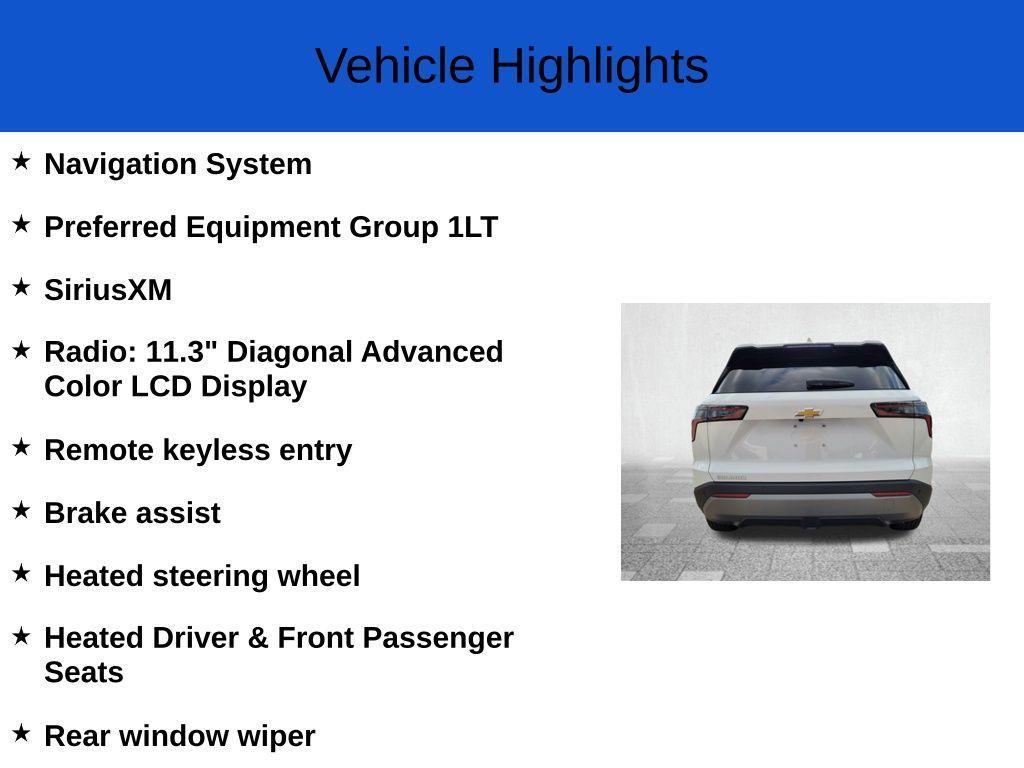 Vehicle Highlights

★ Navigation System

★ Preferred Equipment Group 1LT

★ SiriusXM

★ Radio: 11.3" Diagonal Advanced Color LCD Display

★ Remote keyless entry

★ Brake assist

★ Heated steering wheel

★ Heated Driver & Front Passenger Seats

★ Rear window wiper